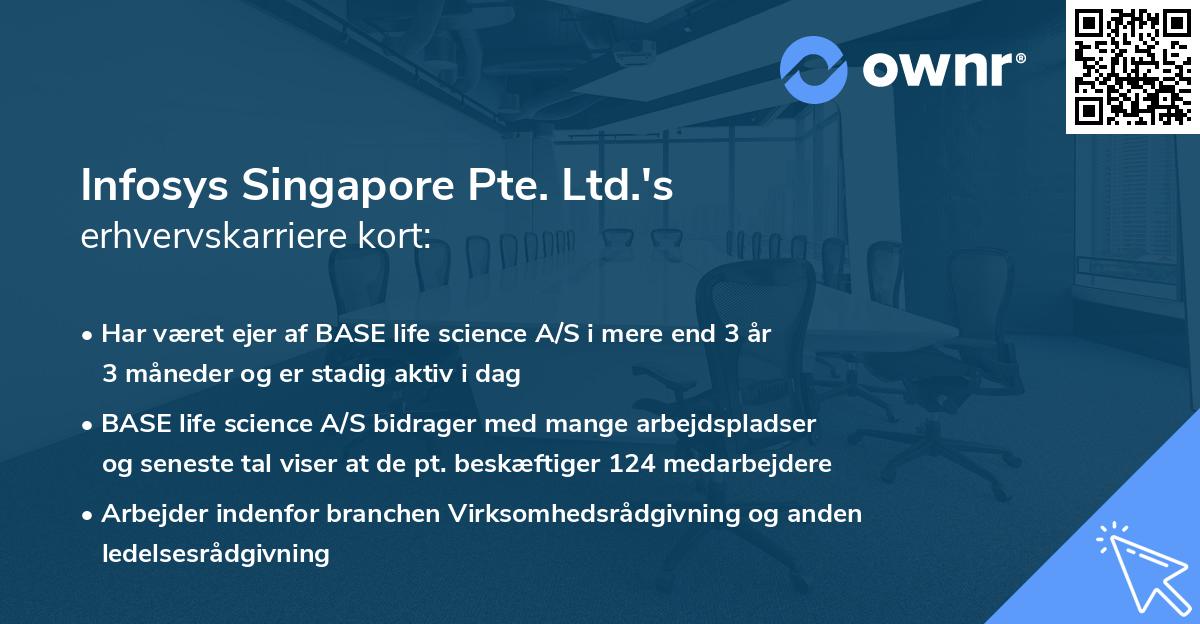 ownr®

Infosys Singapore Pte. Ltd.'s
erhvervskarriere kort:

• Har været ejer af BASE life science A/S i mere end 3 år 3 måneder og er stadig aktiv i dag

• BASE life science A/S bidrager med mange arbejdspladser og seneste tal viser at de pt. beskæftiger 124 medarbejdere

• Arbejder indenfor branchen Virksomhedsrådgivning og anden ledelsesrådgivning